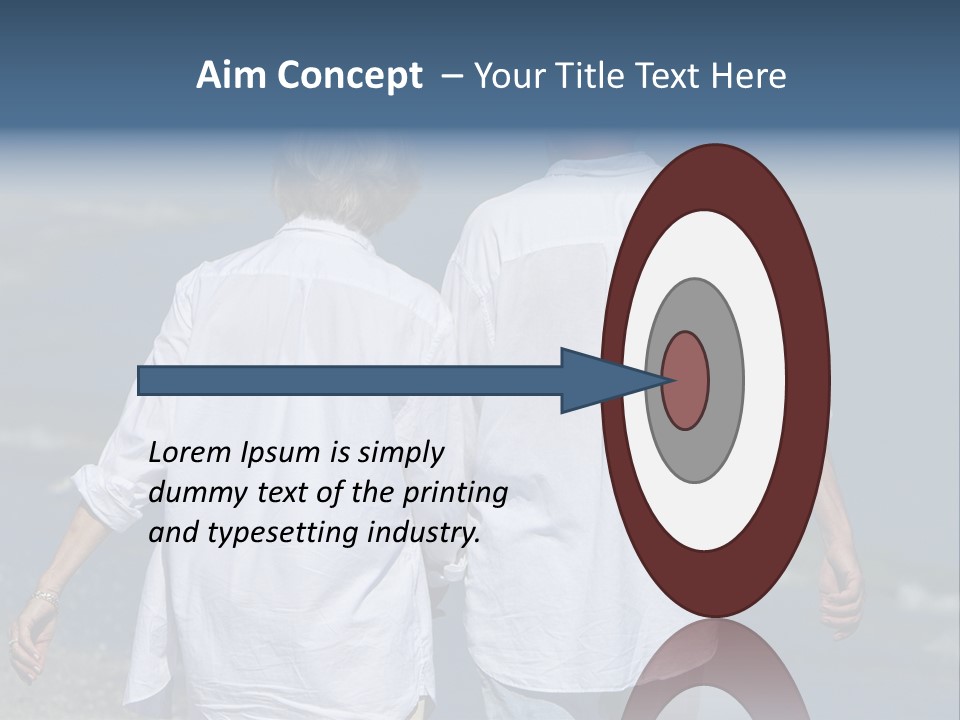 Aim Concept – Your Title Text Here

Lorem Ipsum is simply dummy text of the printing and typesetting industry.